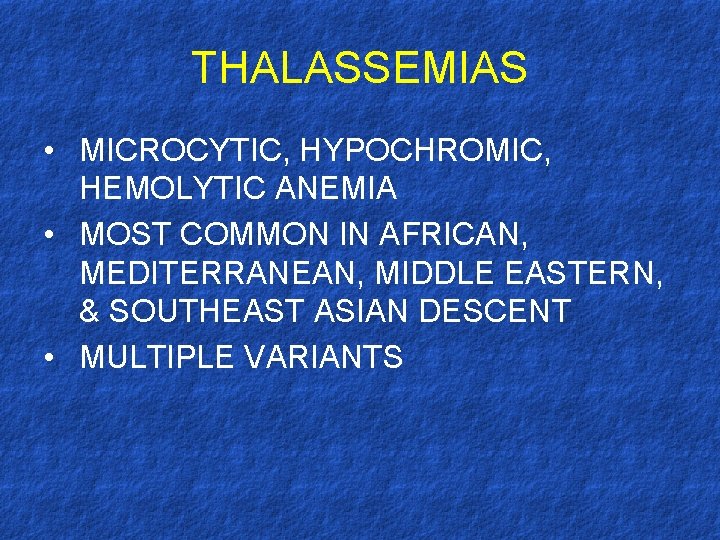 THALASSEMIAS

• MICROCYTIC, HYPOCHROMIC, HEMOLYTIC ANEMIA
• MOST COMMON IN AFRICAN, MEDITERRANEAN, MIDDLE EASTERN, & SOUTHEAST ASIAN DESCENT
• MULTIPLE VARIANTS